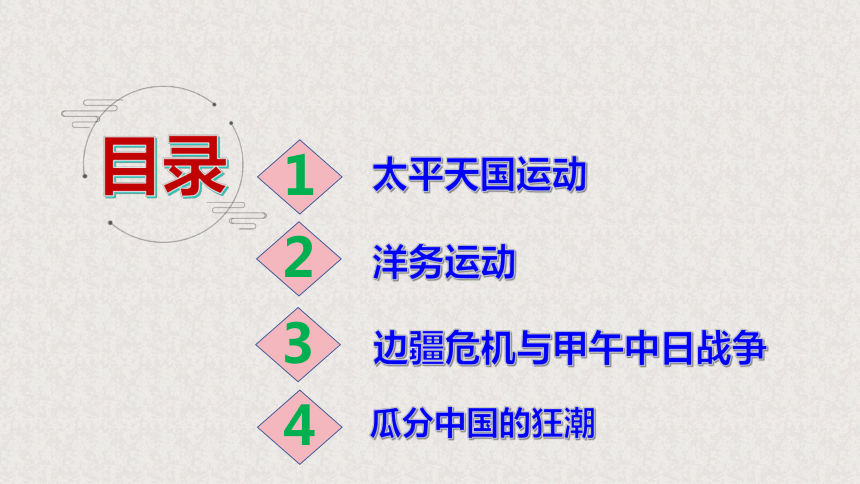 目录

1 太平天国运动

2 洋务运动

3 边疆危机与甲午中日战争

4 瓜分中国的狂潮